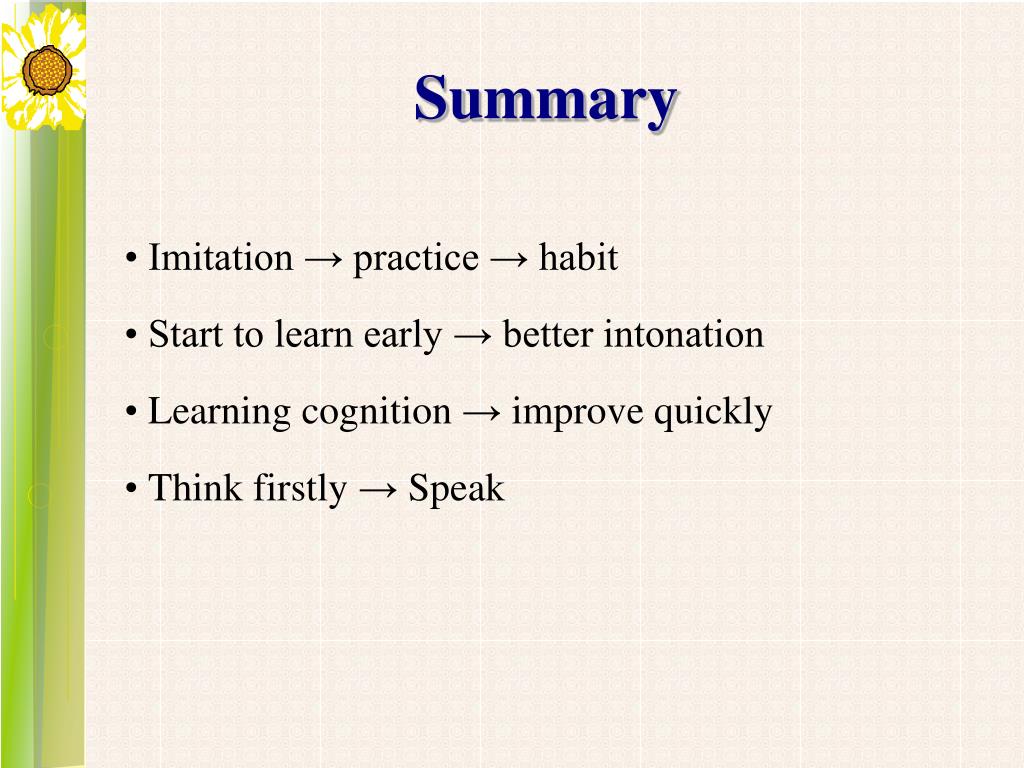 Summary

• Imitation → practice → habit

• Start to learn early → better intonation

• Learning cognition → improve quickly

• Think firstly → Speak